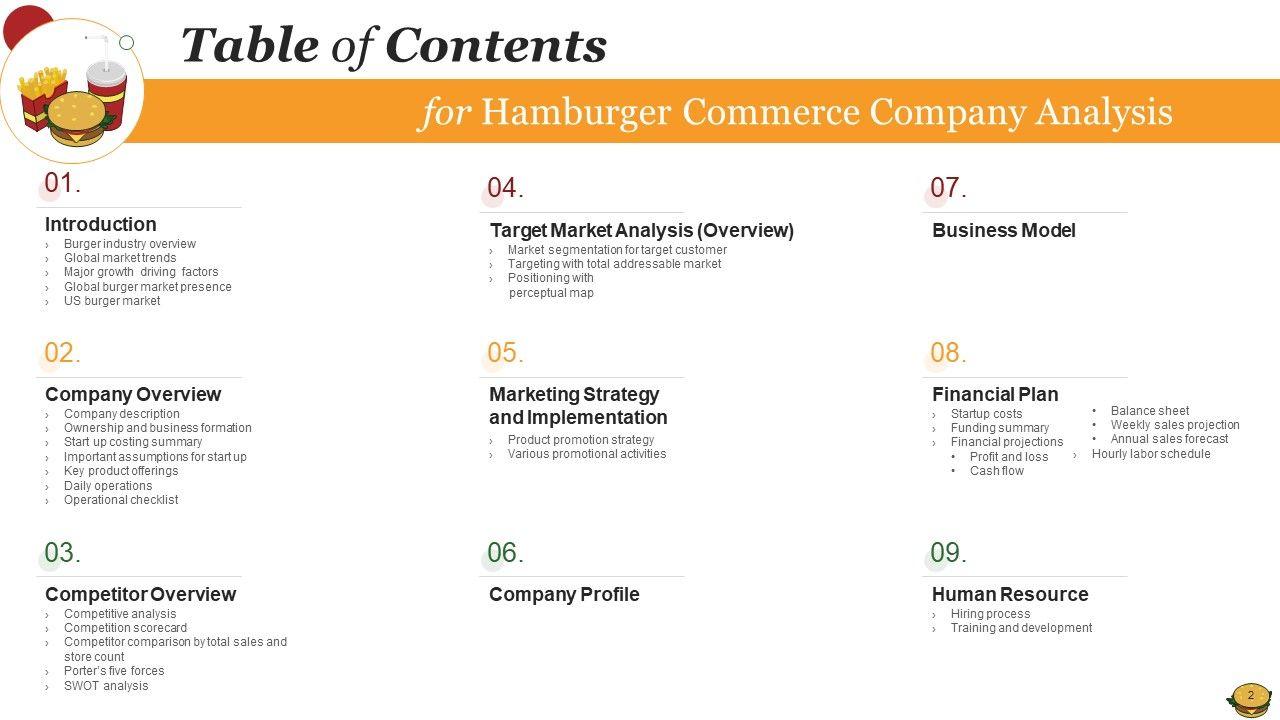 Table of Contents

for Hamburger Commerce Company Analysis

01.

Introduction

› Burger industry overview
› Global market trends
› Major growth driving factors
› Global burger market presence
› US burger market

02.

Company Overview

› Company description
› Ownership and business formation
› Start up costing summary
› Important assumptions for start up
› Key product offerings
› Daily operations
› Operational checklist

03.

Competitor Overview

› Competitive analysis
› Competition scorecard
› Competitor comparison by total sales and store count
› Porter's five forces
› SWOT analysis

04.

Target Market Analysis (Overview)

› Market segmentation for target customer
› Targeting with total addressable market
› Positioning with perceptual map

05.

Marketing Strategy and Implementation

› Product promotion strategy
› Various promotional activities

06.

Company Profile

07.

Business Model

08.

Financial Plan

› Startup costs
› Funding summary
› Financial projections
• Profit and loss
• Cash flow
• Balance sheet
• Weekly sales projection
• Annual sales forecast
› Hourly labor schedule

09.

Human Resource

› Hiring process
› Training and development

2